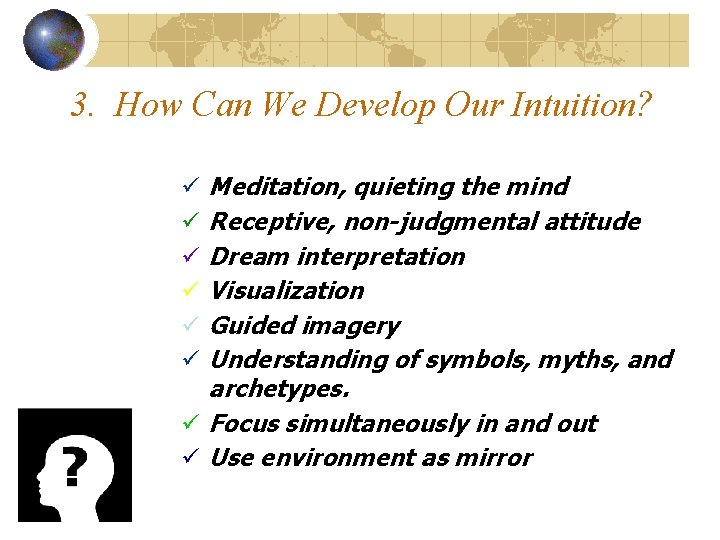 3. How Can We Develop Our Intuition?

✓ Meditation, quieting the mind
✓ Receptive, non-judgmental attitude
✓ Dream interpretation
✓ Visualization
✓ Guided imagery
✓ Understanding of symbols, myths, and archetypes.
✓ Focus simultaneously in and out
✓ Use environment as mirror

?